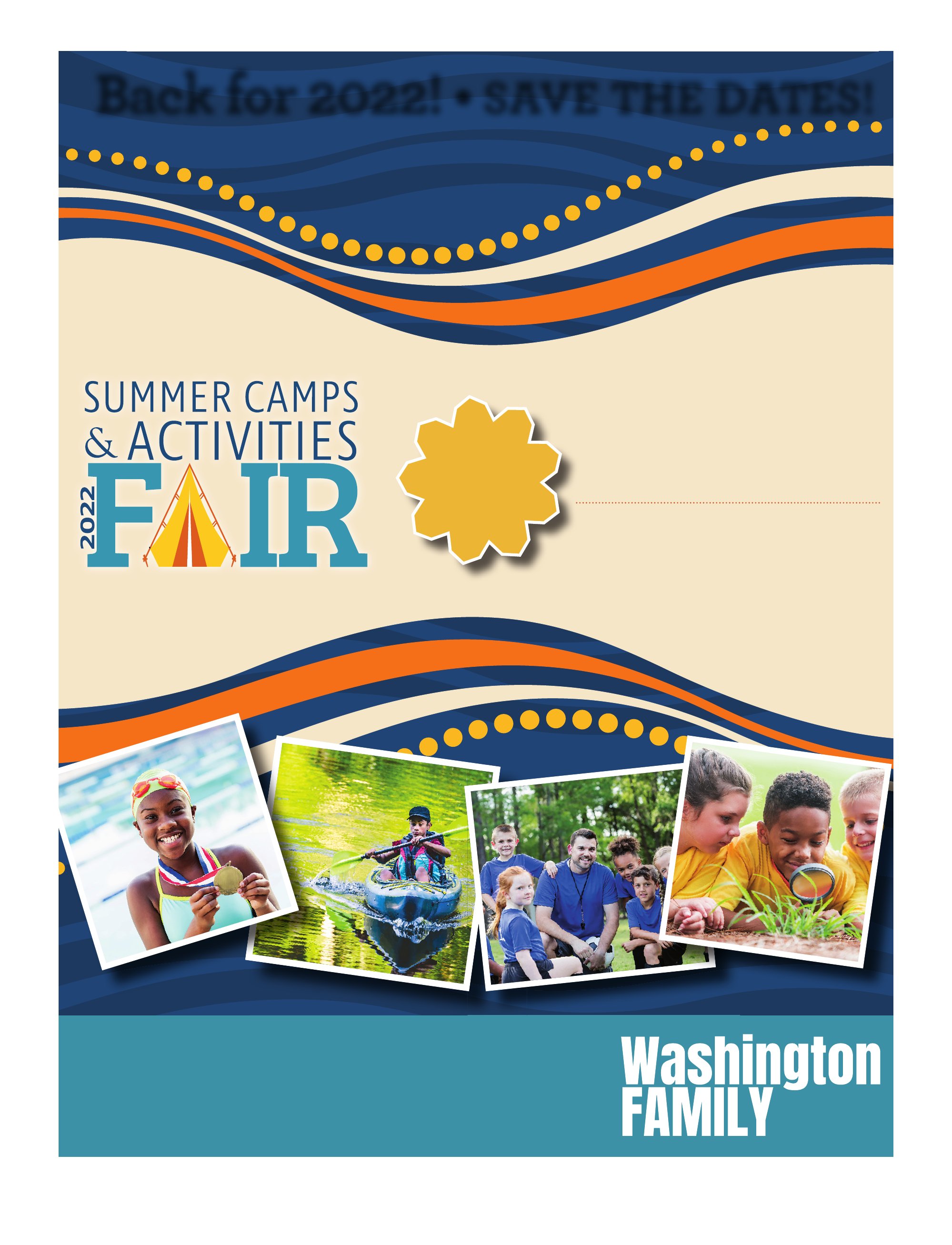 Back for 2022! • SAVE THE DATES!

SUMMER CAMPS
& ACTIVITIES
2022 FAIR

Washington
FAMILY